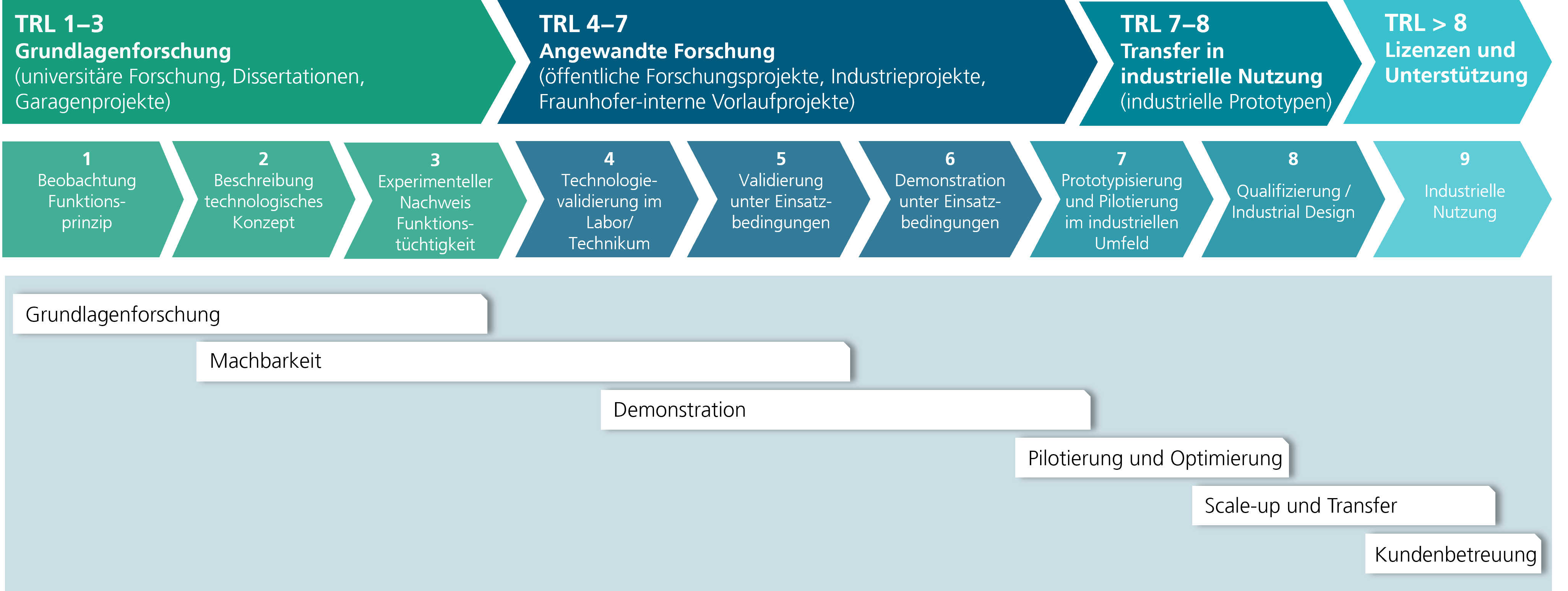 TRL 1–3
Grundlagenforschung
(universitäre Forschung, Dissertationen, Garagenprojekte)

TRL 4–7
Angewandte Forschung
(öffentliche Forschungsprojekte, Industrieprojekte, Fraunhofer-interne Vorlaufprojekte)

TRL 7–8
Transfer in industrielle Nutzung
(industrielle Prototypen)

TRL > 8
Lizenzen und Unterstützung

1
Beobachtung Funktionsprinzip

2
Beschreibung technologisches Konzept

3
Experimenteller Nachweis Funktionstüchtigkeit

4
Technologievalidierung im Labor/ Technikum

5
Validierung unter Einsatzbedingungen

6
Demonstration unter Einsatzbedingungen

7
Prototypisierung und Pilotierung im industriellen Umfeld

8
Qualifizierung / Industrial Design

9
Industrielle Nutzung

Grundlagenforschung

Machbarkeit

Demonstration

Pilotierung und Optimierung

Scale-up und Transfer

Kundenbetreuung